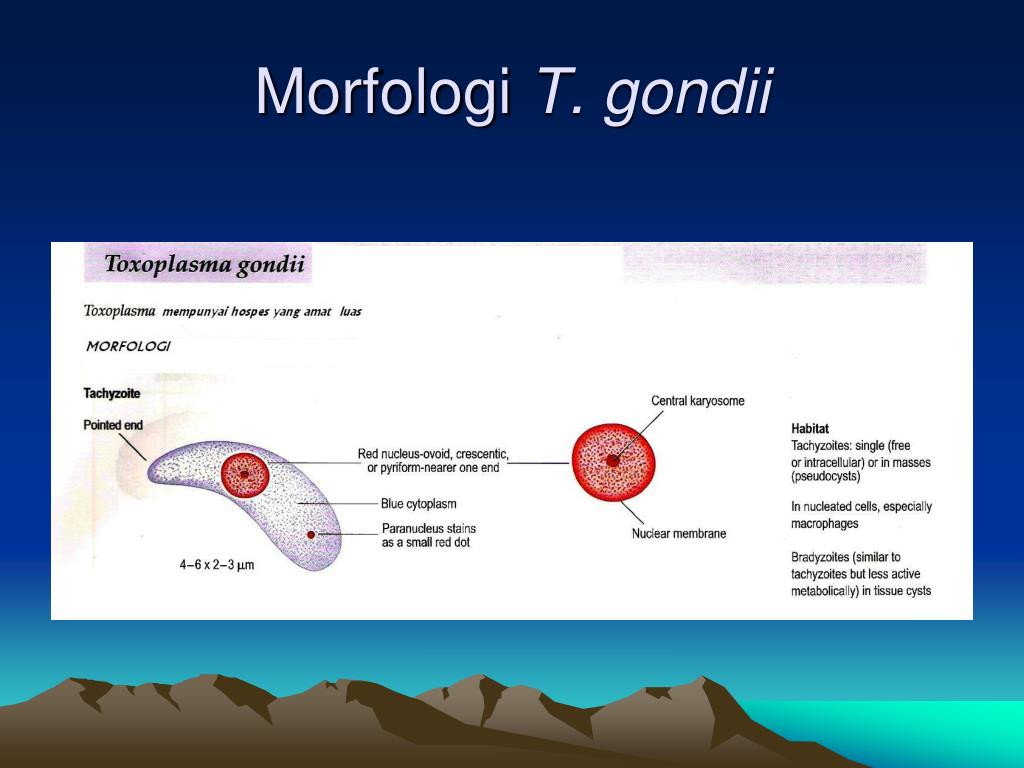 Morfologi T. gondii

Toxoplasma gondii

Toxoplasma mempunyai hospes yang amat luas

MORFOLOGI

Tachyzoite

Pointed end

Red nucleus-ovoid, crescentic, or pyriform-nearer one end

Blue cytoplasm

Paranucleus stains as a small red dot

4–6 x 2–3 μm

Central karyosome

Nuclear membrane

Habitat
Tachyzoites: single (free or intracellular) or in masses (pseudocysts)

In nucleated cells, especially macrophages

Bradyzoites (similar to tachyzoites but less active metabolically) in tissue cysts